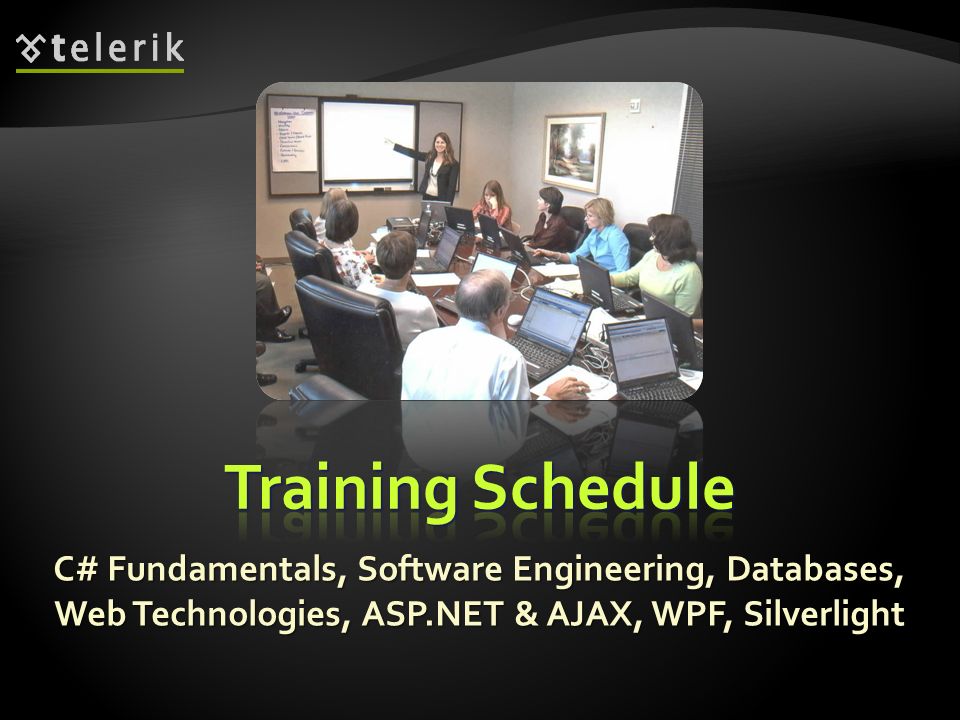 telerik

Training Schedule

C# Fundamentals, Software Engineering, Databases, Web Technologies, ASP.NET & AJAX, WPF, Silverlight